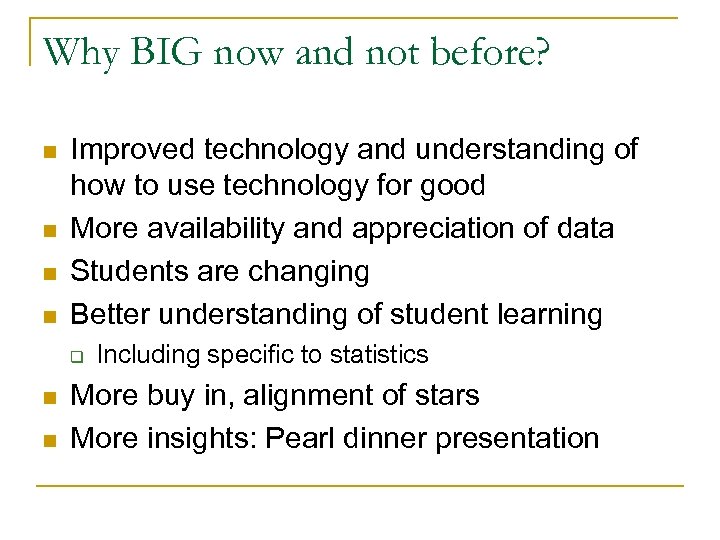 Why BIG now and not before?

- Improved technology and understanding of how to use technology for good
- More availability and appreciation of data
- Students are changing
- Better understanding of student learning
  - Including specific to statistics
- More buy in, alignment of stars
- More insights: Pearl dinner presentation